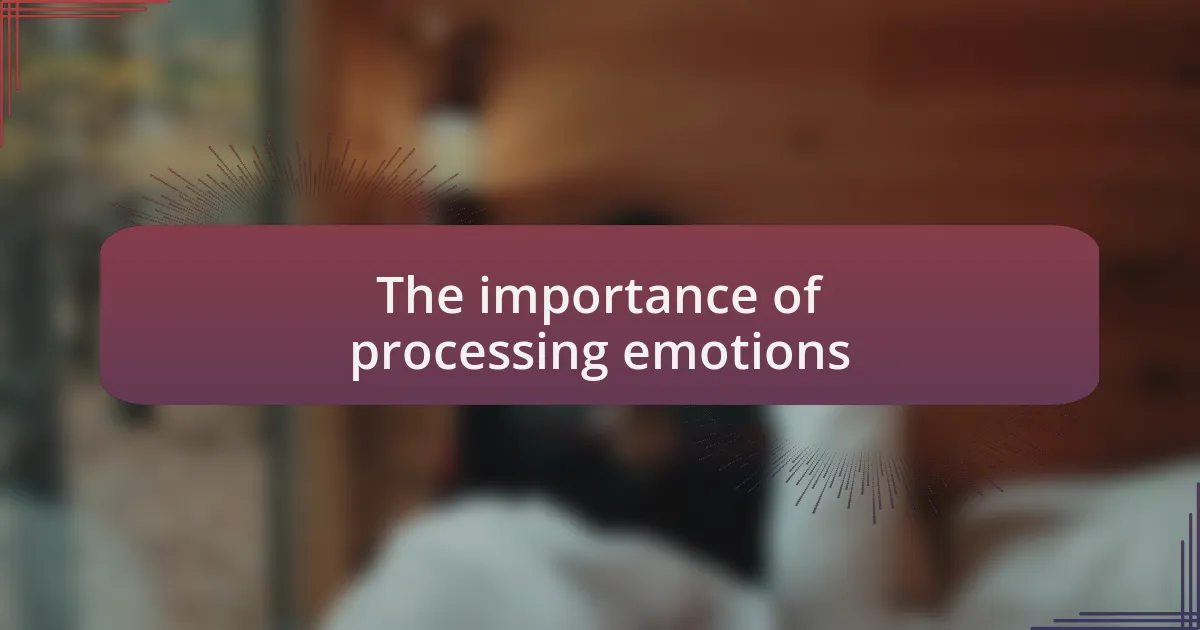 The importance of processing emotions